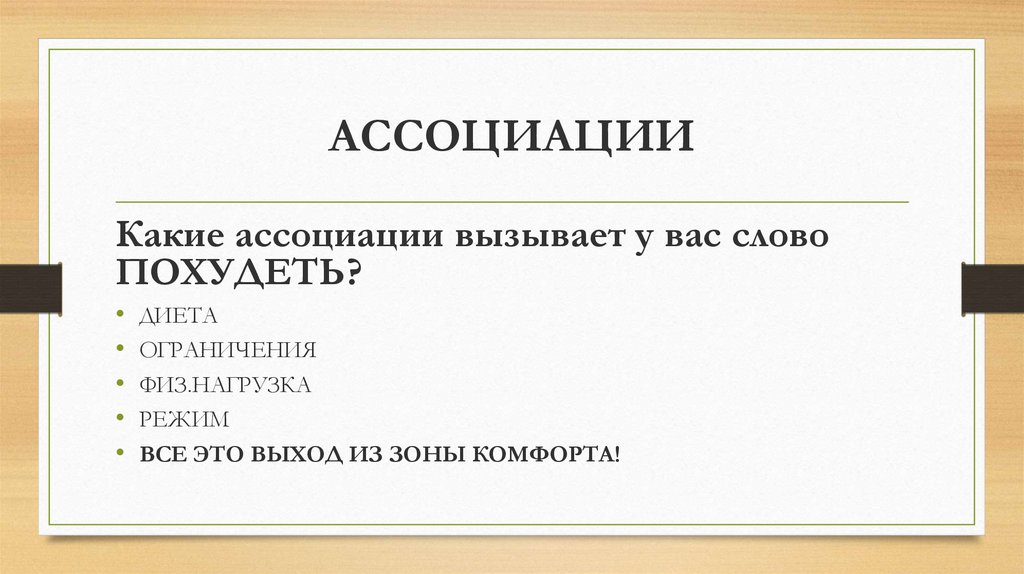 АССОЦИАЦИИ

Какие ассоциации вызывает у вас слово ПОХУДЕТЬ?

• ДИЕТА
• ОГРАНИЧЕНИЯ
• ФИЗ.НАГРУЗКА
• РЕЖИМ
• ВСЕ ЭТО ВЫХОД ИЗ ЗОНЫ КОМФОРТА!